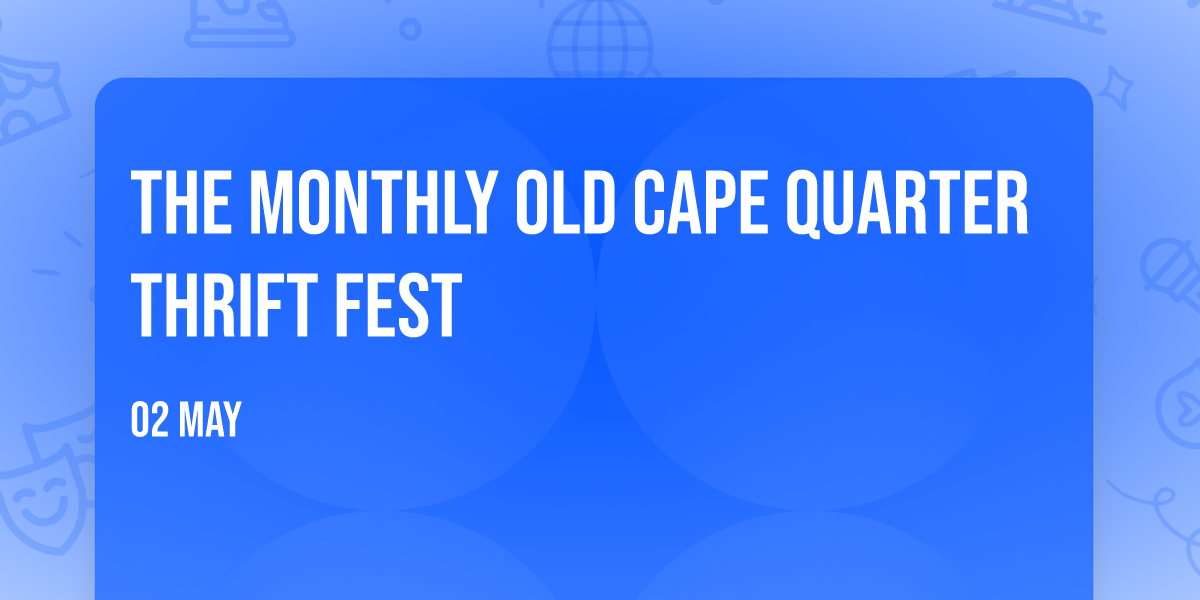 THE MONTHLY OLD CAPE QUARTER THRIFT FEST

02 MAY